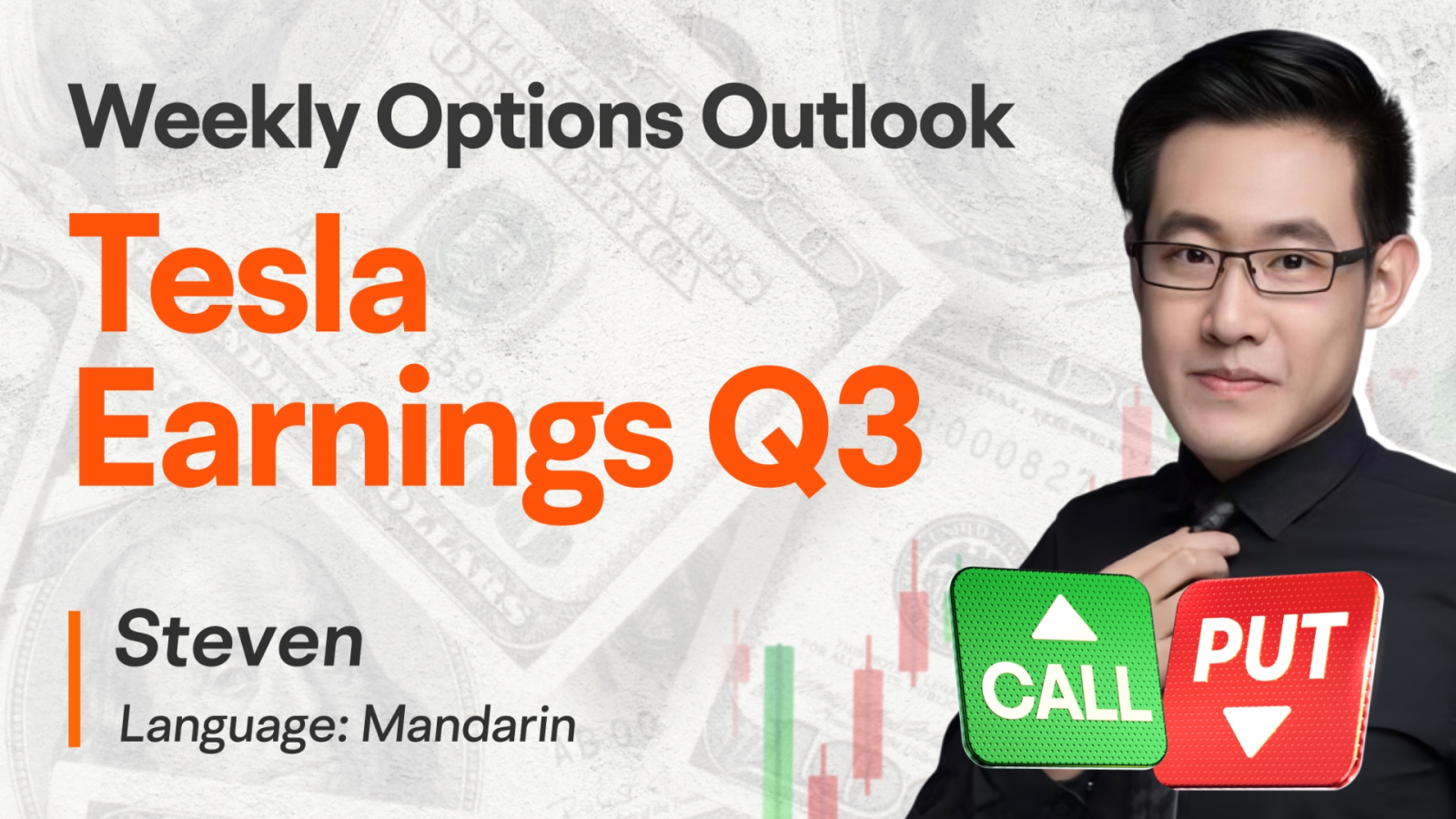 Weekly Options Outlook

Tesla Earnings Q3

Steven

Language: Mandarin

CALL

PUT